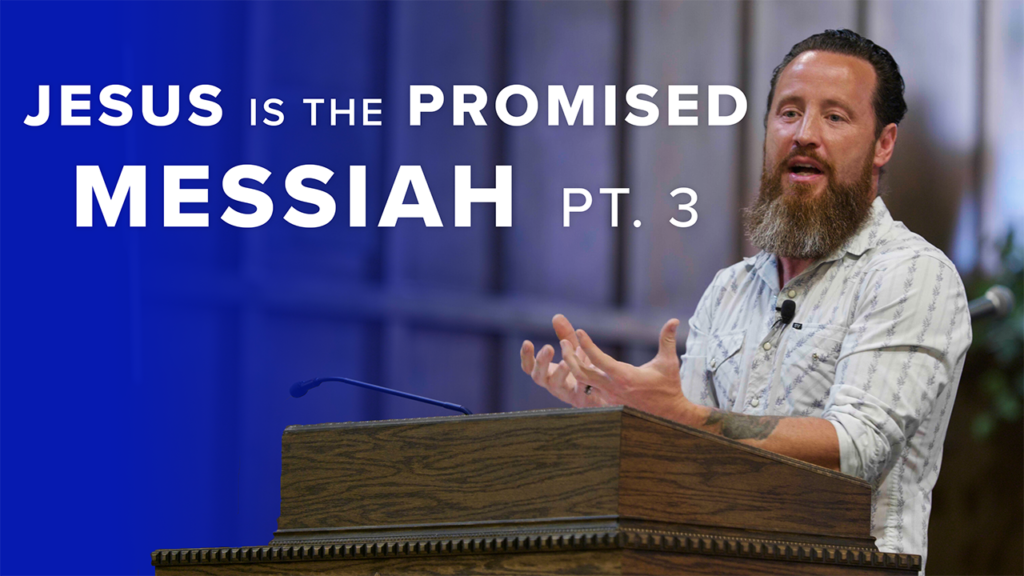 JESUS IS THE PROMISED MESSIAH PT. 3